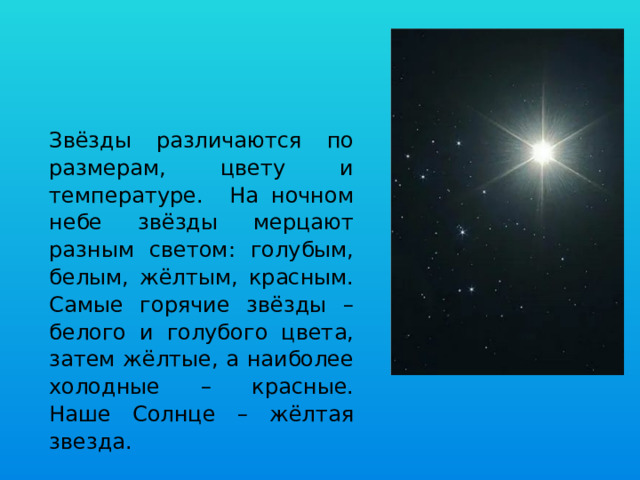 Звёзды различаются по размерам, цвету и температуре. На ночном небе звёзды мерцают разным светом: голубым, белым, жёлтым, красным. Самые горячие звёзды – белого и голубого цвета, затем жёлтые, а наиболее холодные – красные. Наше Солнце – жёлтая звезда.